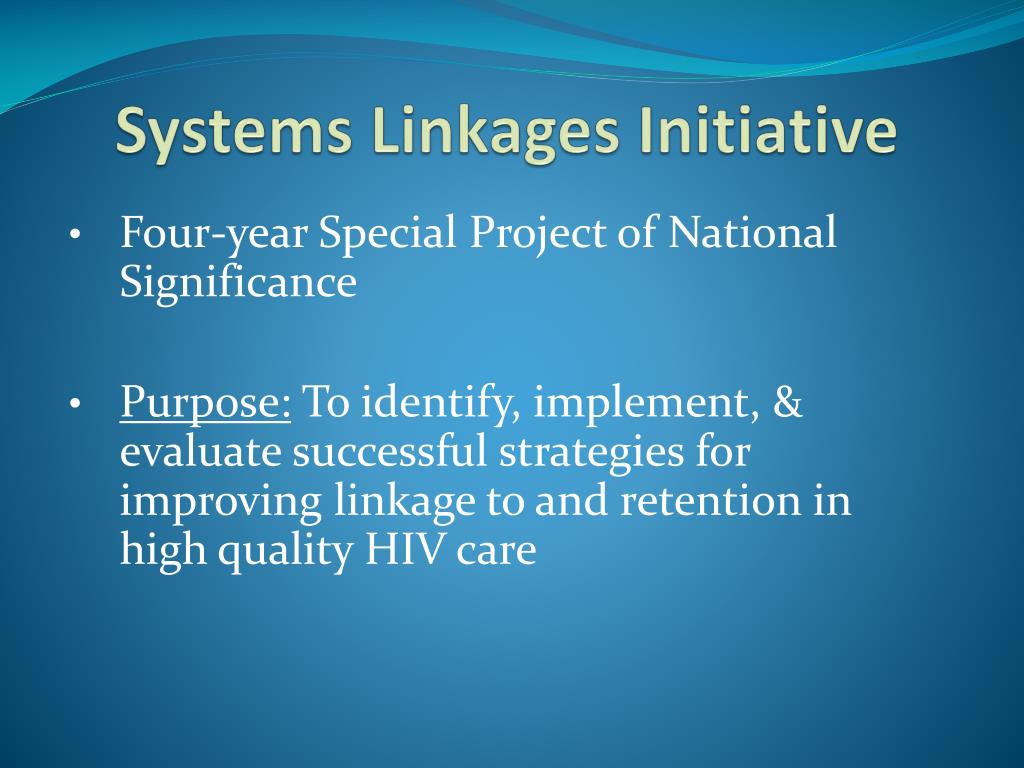 Systems Linkages Initiative

• Four-year Special Project of National Significance

• Purpose: To identify, implement, & evaluate successful strategies for improving linkage to and retention in high quality HIV care